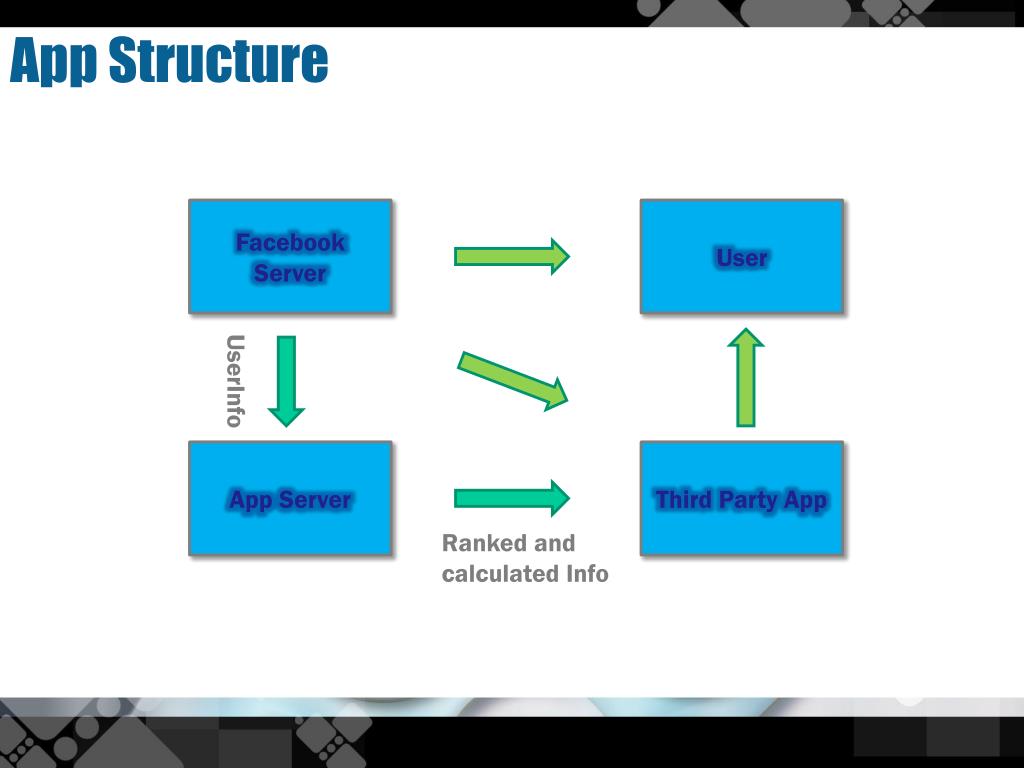 App Structure

Facebook Server

User

UserInfo

App Server

Third Party App

Ranked and calculated Info